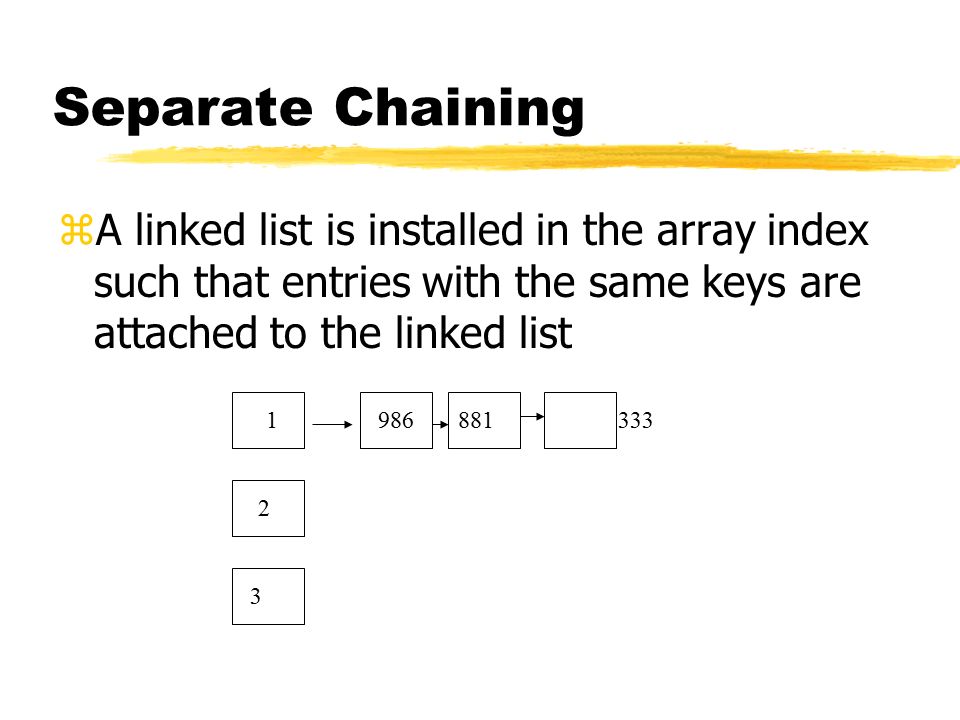 Separate Chaining

A linked list is installed in the array index such that entries with the same keys are attached to the linked list

1

986

881

333

2

3